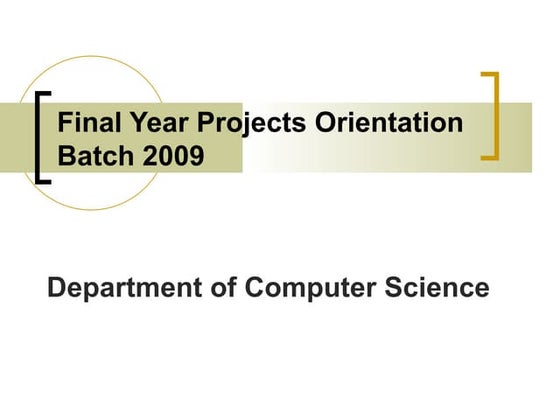 Final Year Projects Orientation
Batch 2009

Department of Computer Science